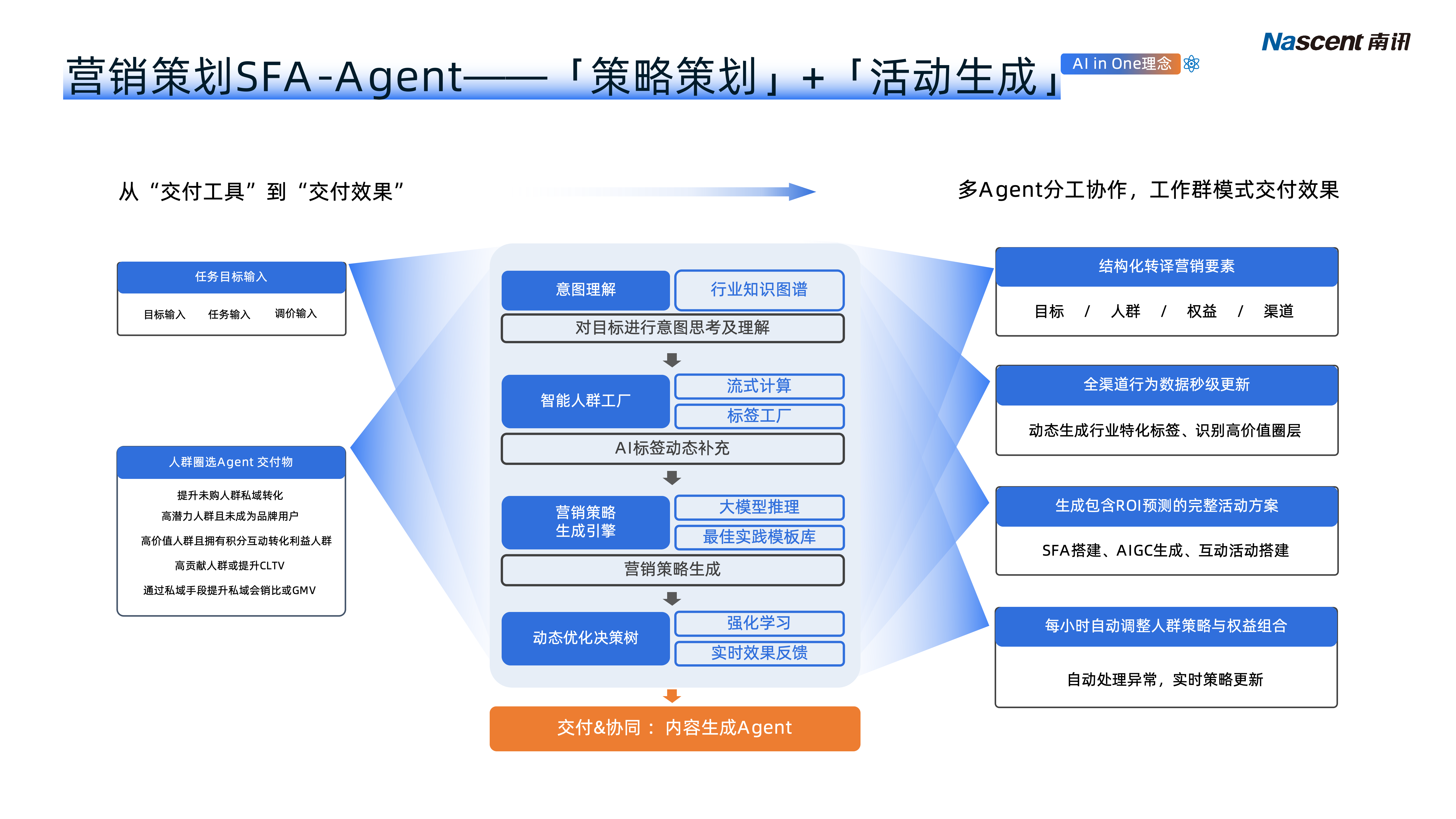 Nascent 南讯

营销策划SFA-Agent——「策略策划」+「活动生成」 AI in One理念

从“交付工具”到“交付效果”

多Agent分工协作，工作群模式交付效果

任务目标输入

目标输入 任务输入 调价输入

人群圈选Agent 交付物

提升未购人群私域转化
高潜力人群且未成为品牌用户
高价值人群且拥有积分互动转化利益人群
高贡献人群或提升CLTV
通过私域手段提升私域会销比或GMV

意图理解
行业知识图谱
对目标进行意图思考及理解

智能人群工厂
流式计算
标签工厂
AI标签动态补充

营销策略生成引擎
大模型推理
最佳实践模板库
营销策略生成

动态优化决策树
强化学习
实时效果反馈

交付&协同： 内容生成Agent

结构化转译营销要素

目标 / 人群 / 权益 / 渠道

全渠道行为数据秒级更新

动态生成行业特化标签、识别高价值圈层

生成包含ROI预测的完整活动方案

SFA搭建、AIGC生成、互动活动搭建

每小时自动调整人群策略与权益组合

自动处理异常，实时策略更新